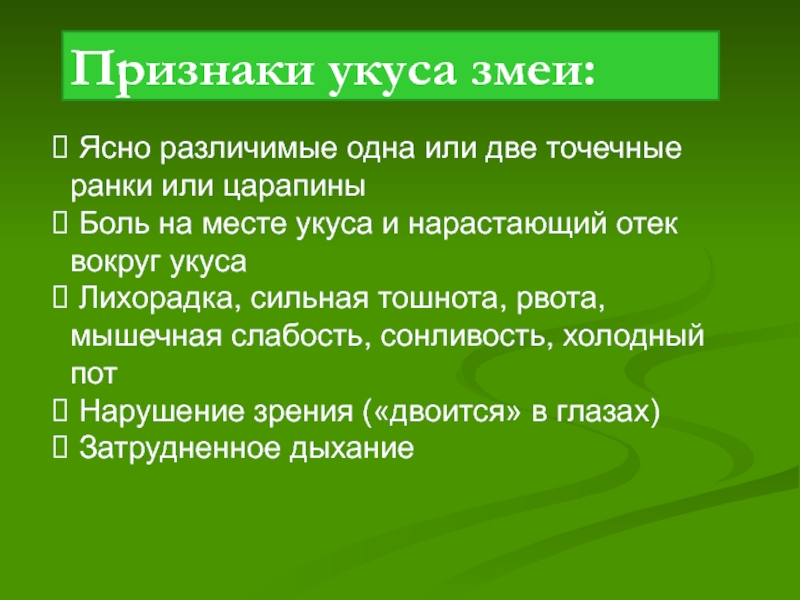 Признаки укуса змеи:

 Ясно различимые одна или две точечные ранки или царапины
 Боль на месте укуса и нарастающий отек вокруг укуса
 Лихорадка, сильная тошнота, рвота, мышечная слабость, сонливость, холодный пот
 Нарушение зрения («двоится» в глазах)
 Затрудненное дыхание